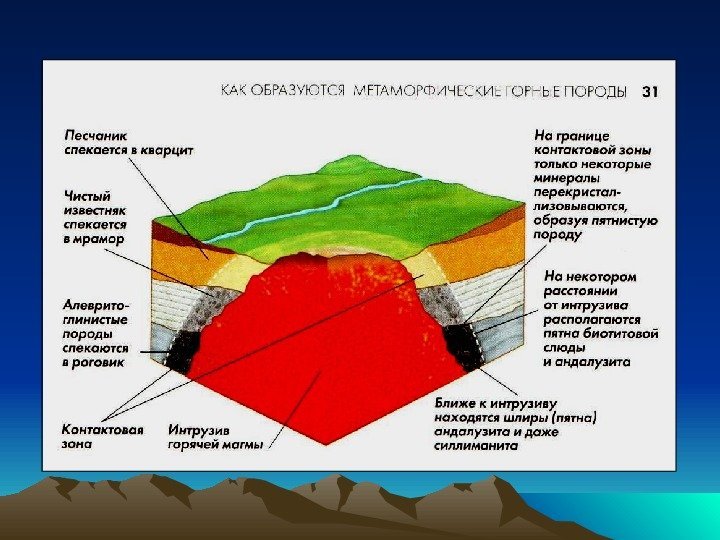 КАК ОБРАЗУЮТСЯ МЕТАМОРФИЧЕСКИЕ ГОРНЫЕ ПОРОДЫ 31

Песчаник спекается в кварцит

Чистый известняк спекается в мрамор

Алеврито-глинистые породы спекаются в роговик

Контактовая зона

Интрузив горячей магмы

На границе контактовой зоны только некоторые минералы перекристаллизовываются, образуя пятнистую породу

На некотором расстоянии от интрузива располагаются пятна биотитовой слюды и андалузита

Ближе к интрузиву находятся шлиры (пятна) андалузита и даже силлиманита